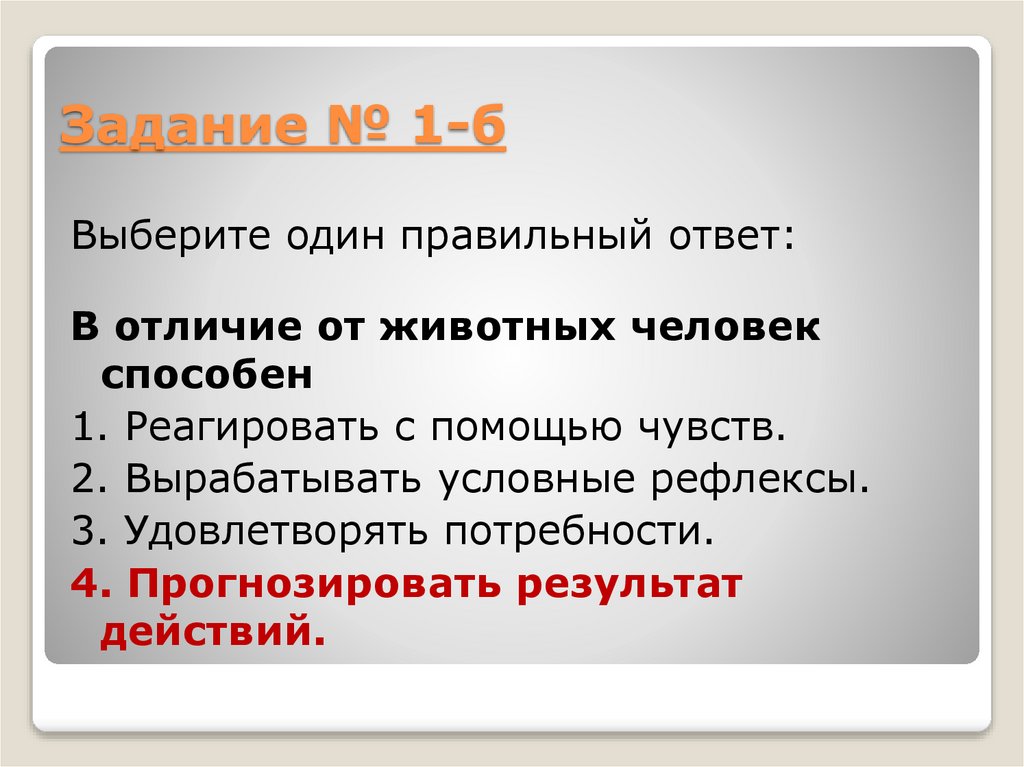 Задание № 1-6

Выберите один правильный ответ:

В отличие от животных человек способен

1. Реагировать с помощью чувств.

2. Вырабатывать условные рефлексы.

3. Удовлетворять потребности.

4. Прогнозировать результат действий.